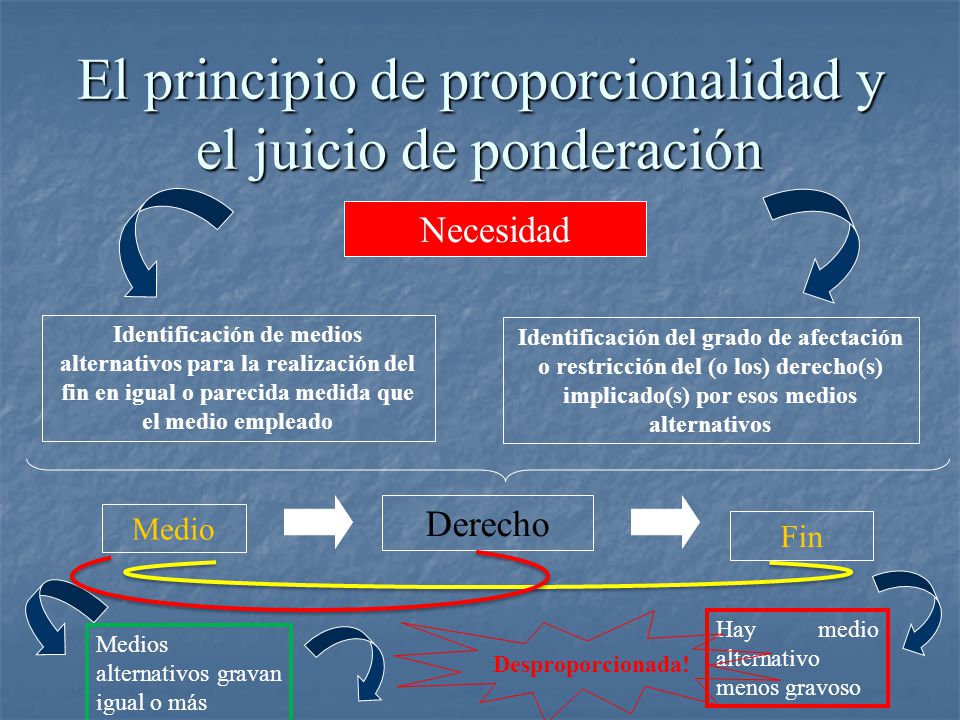 El principio de proporcionalidad y el juicio de ponderación

Necesidad

Identificación de medios alternativos para la realización del fin en igual o parecida medida que el medio empleado

Identificación del grado de afectación o restricción del (o los) derecho(s) implicado(s) por esos medios alternativos

Medio

Derecho

Fin

Medios alternativos gravan igual o más

Desproporcionada!

Hay medio alternativo menos gravoso